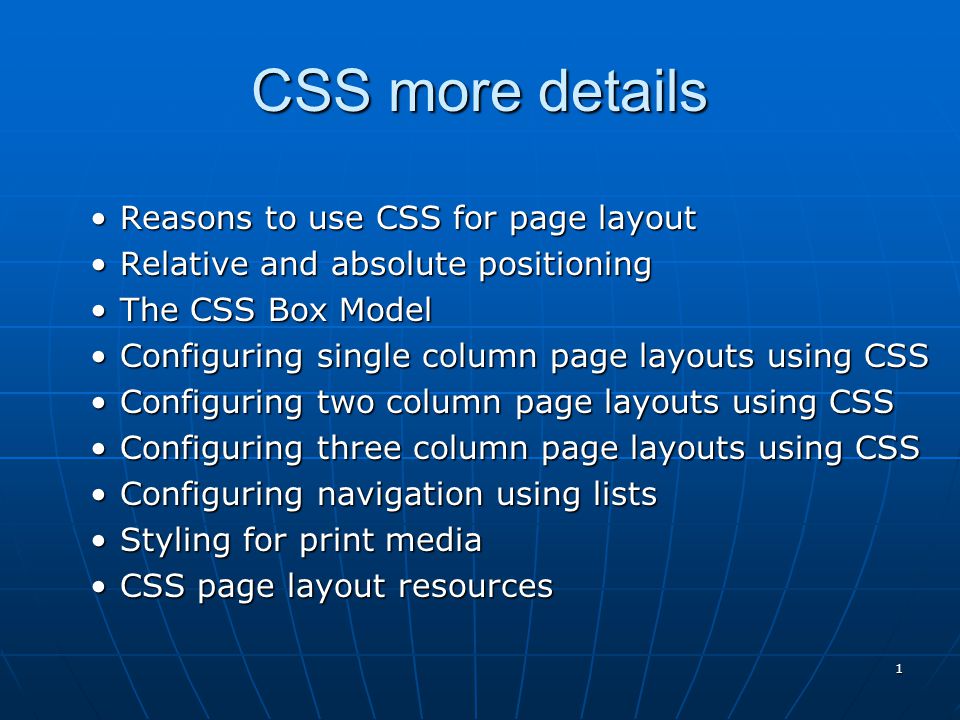 CSS more details

• Reasons to use CSS for page layout
• Relative and absolute positioning
• The CSS Box Model
• Configuring single column page layouts using CSS
• Configuring two column page layouts using CSS
• Configuring three column page layouts using CSS
• Configuring navigation using lists
• Styling for print media
• CSS page layout resources

1